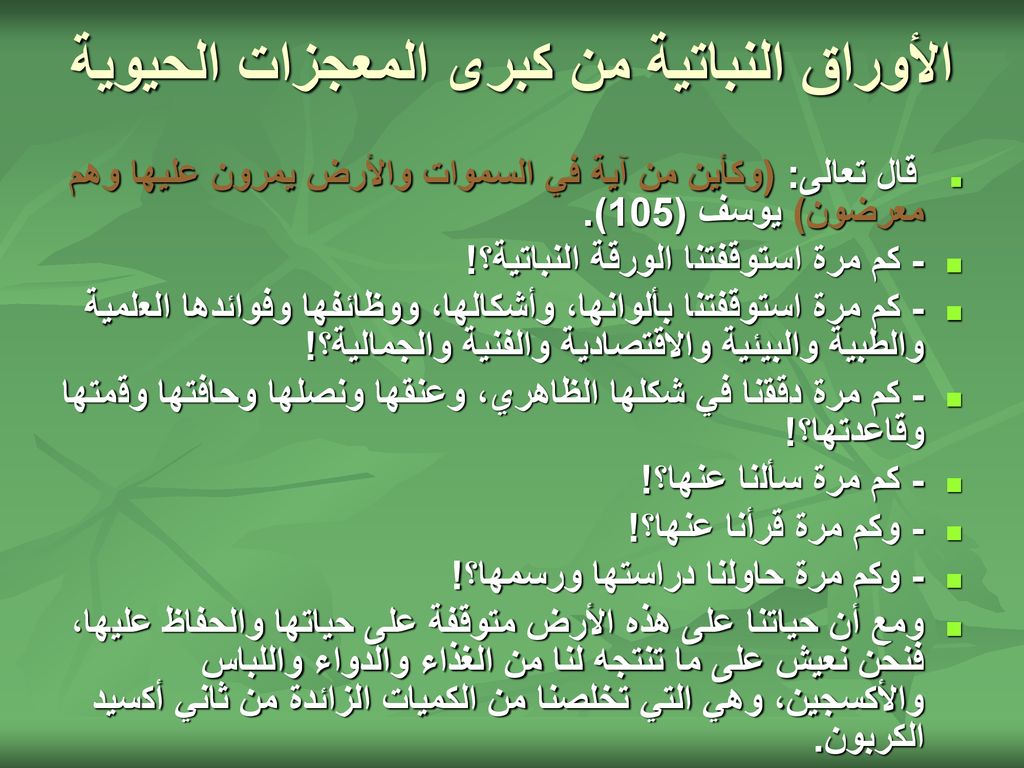 الأوراق النباتية من كبرى المعجزات الحيوية

قال تعالى: (وكأين من آية في السموات والأرض يمرون عليها وهم معرضون) يوسف (105).

- كم مرة استوقفتنا الورقة النباتية؟!

- كم مرة استوقفتنا بألوانها، وأشكالها، ووظائفها وفوائدها العلمية والطبية والبيئية والاقتصادية والفنية والجمالية؟!

- كم مرة دققنا في شكلها الظاهري، وعنقها ونصلها وحافتها وقمتها وقاعدتها؟!

- كم مرة سألنا عنها؟!

- وكم مرة قرأنا عنها؟!

- وكم مرة حاولنا دراستها ورسمها؟!

ومع أن حياتنا على هذه الأرض متوقفة على حياتها والحفاظ عليها، فنحن نعيش على ما تنتجه لنا من الغذاء والدواء واللباس والأكسجين، وهي التي تخلصنا من الكميات الزائدة من ثاني أكسيد الكربون.